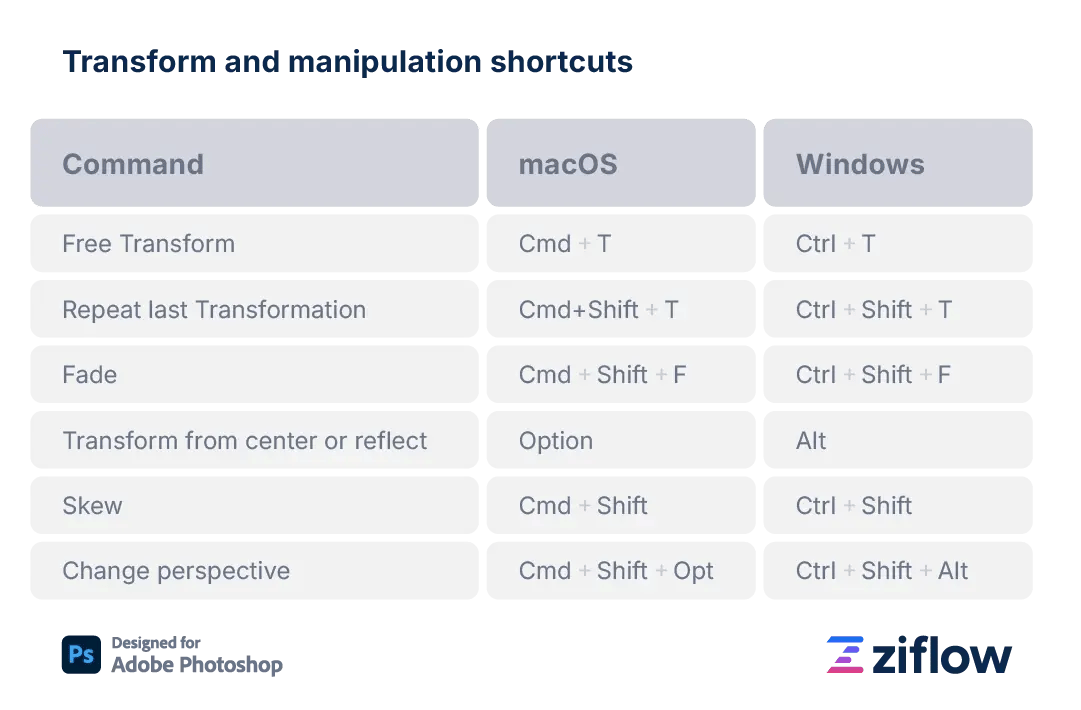 Transform and manipulation shortcuts

| Command | macOS | Windows |
|---|---|---|
| Free Transform | Cmd + T | Ctrl + T |
| Repeat last Transformation | Cmd+Shift + T | Ctrl + Shift + T |
| Fade | Cmd + Shift + F | Ctrl + Shift + F |
| Transform from center or reflect | Option | Alt |
| Skew | Cmd + Shift | Ctrl + Shift |
| Change perspective | Cmd + Shift + Opt | Ctrl + Shift + Alt |

Ps Designed for Adobe Photoshop

ziflow